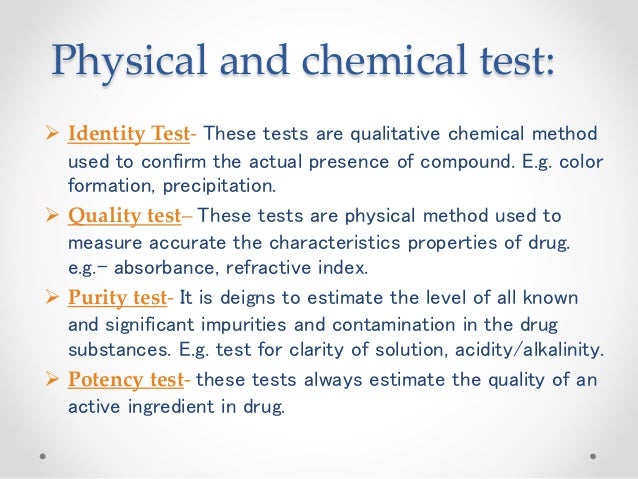 Physical and chemical test:

➢ Identity Test- These tests are qualitative chemical method used to confirm the actual presence of compound. E.g. color formation, precipitation.

➢ Quality test– These tests are physical method used to measure accurate the characteristics properties of drug. e.g.– absorbance, refractive index.

➢ Purity test- It is deigns to estimate the level of all known and significant impurities and contamination in the drug substances. E.g. test for clarity of solution, acidity/alkalinity.

➢ Potency test- these tests always estimate the quality of an active ingredient in drug.